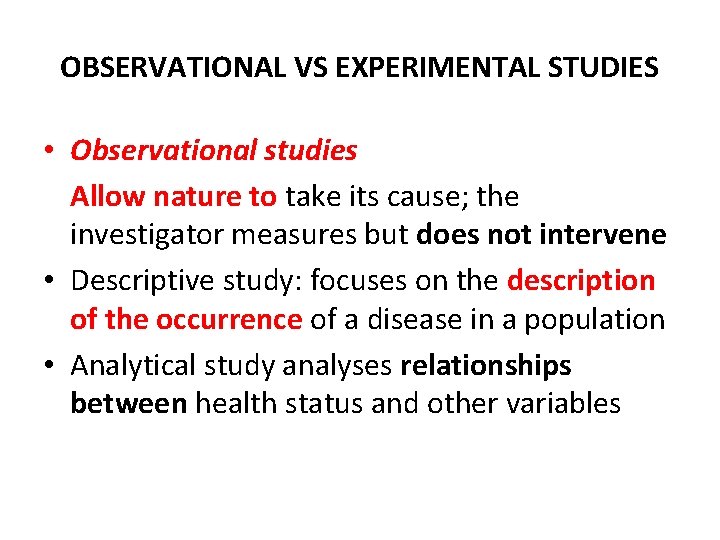 OBSERVATIONAL VS EXPERIMENTAL STUDIES

• Observational studies

Allow nature to take its cause; the investigator measures but does not intervene

• Descriptive study: focuses on the description of the occurrence of a disease in a population

• Analytical study analyses relationships between health status and other variables